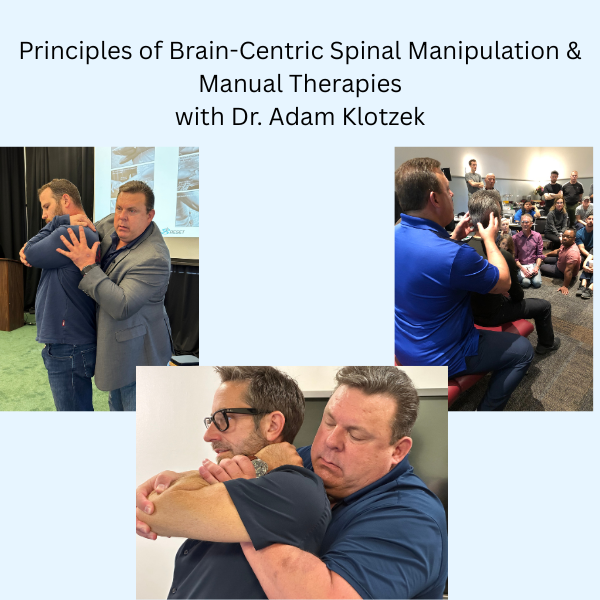 Principles of Brain-Centric Spinal Manipulation & Manual Therapies
with Dr. Adam Klotzek